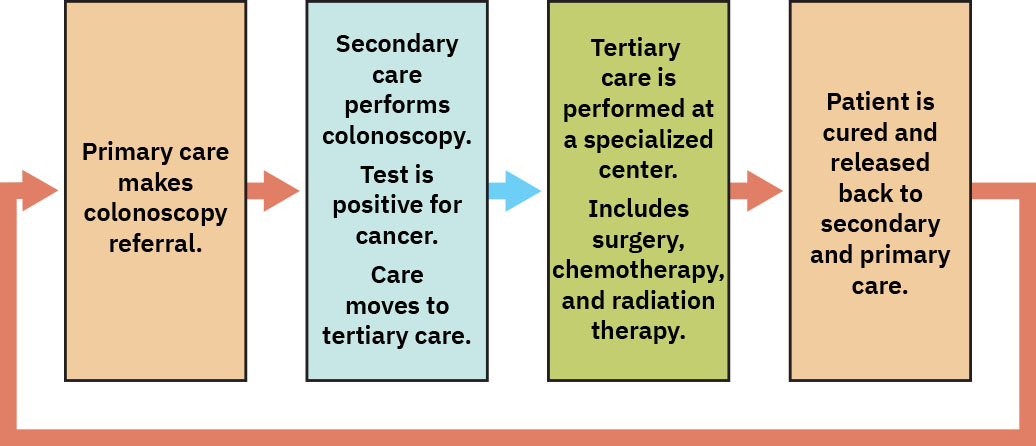 Primary care makes colonoscopy referral.

Secondary care performs colonoscopy.

Test is positive for cancer.

Care moves to tertiary care.

Tertiary care is performed at a specialized center.

Includes surgery, chemotherapy, and radiation therapy.

Patient is cured and released back to secondary and primary care.